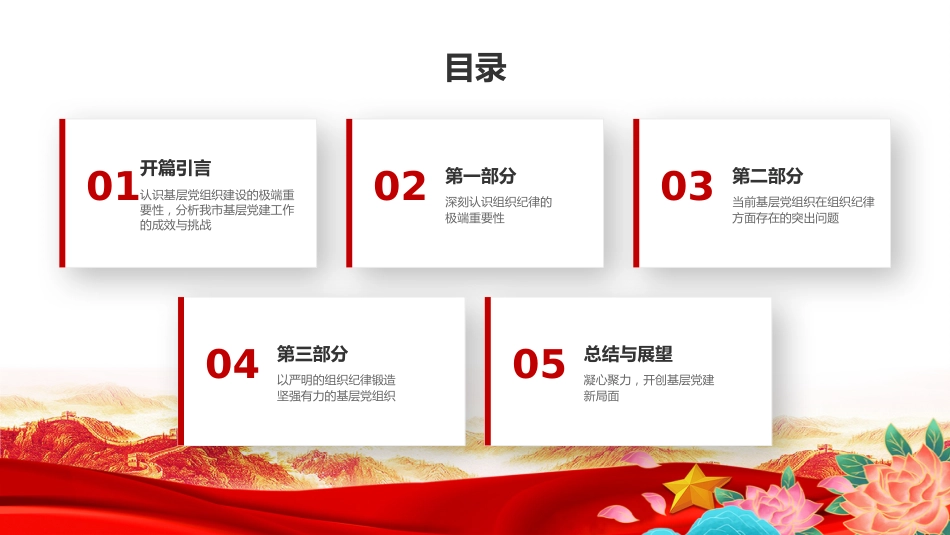 目录

01
开篇引言
认识基层党组织建设的极端重要性，分析我市基层党建工作的成效与挑战

02
第一部分
深刻认识组织纪律的极端重要性

03
第二部分
当前基层党组织在组织纪律方面存在的突出问题

04
第三部分
以严明的组织纪律锻造坚强有力的基层党组织

05
总结与展望
凝心聚力，开创基层党建新局面